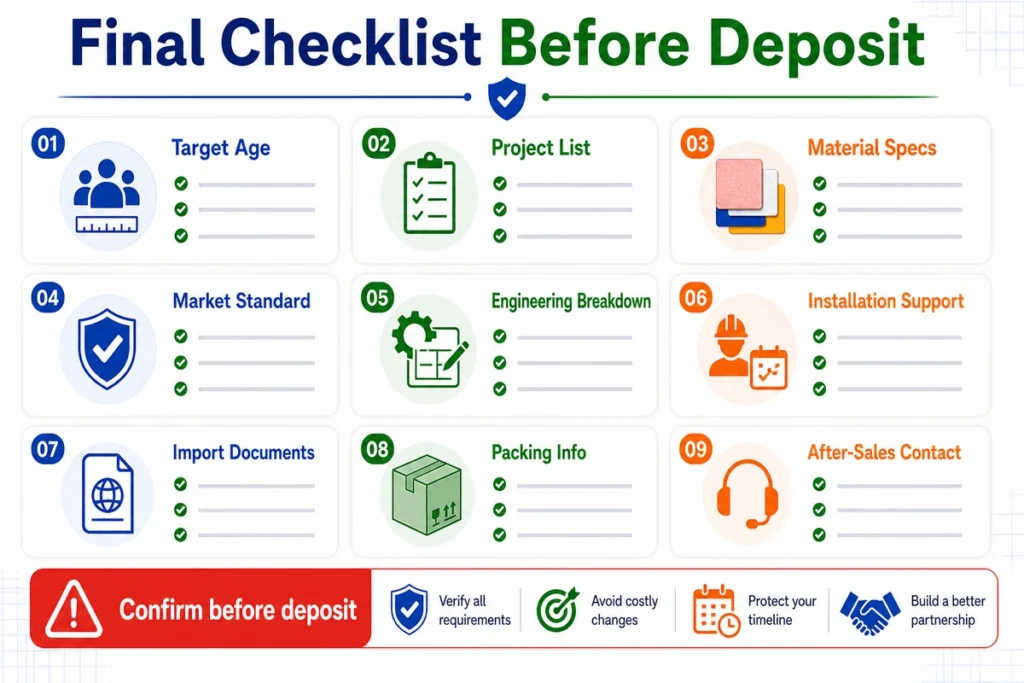 Final Checklist Before Deposit

01 Target Age

02 Project List

03 Material Specs

04 Market Standard

05 Engineering Breakdown

06 Installation Support

07 Import Documents

08 Packing Info

09 After-Sales Contact

Confirm before deposit

Verify all requirements

Avoid costly changes

Protect your timeline

Build a better partnership